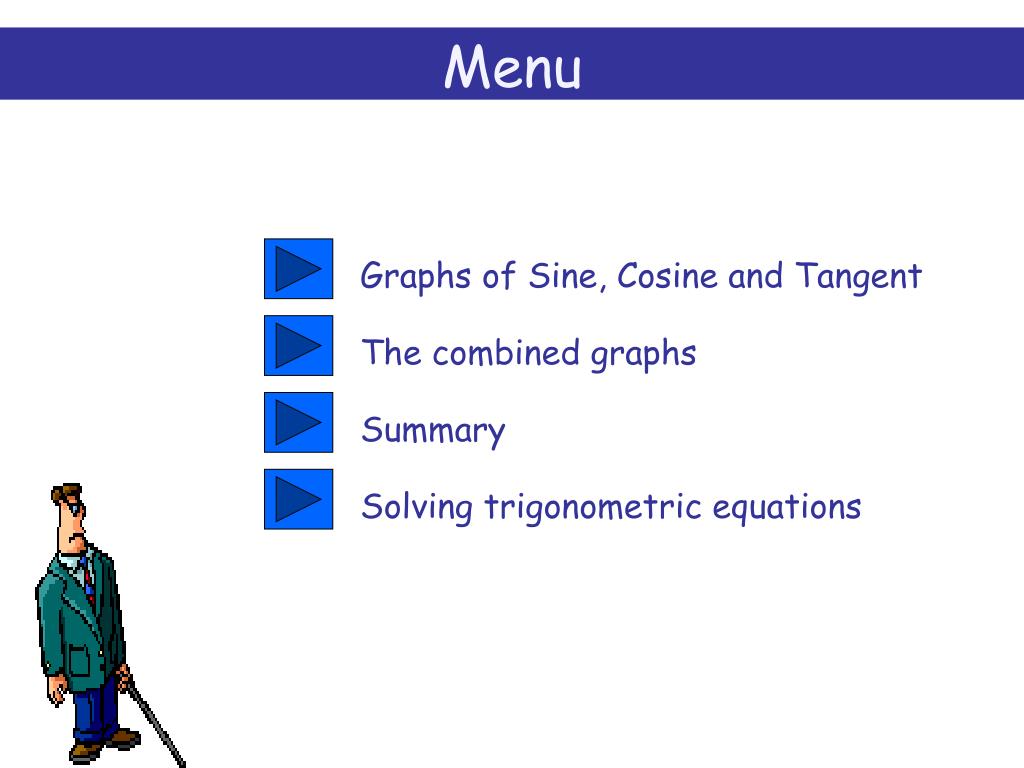 Menu

Graphs of Sine, Cosine and Tangent

The combined graphs

Summary

Solving trigonometric equations